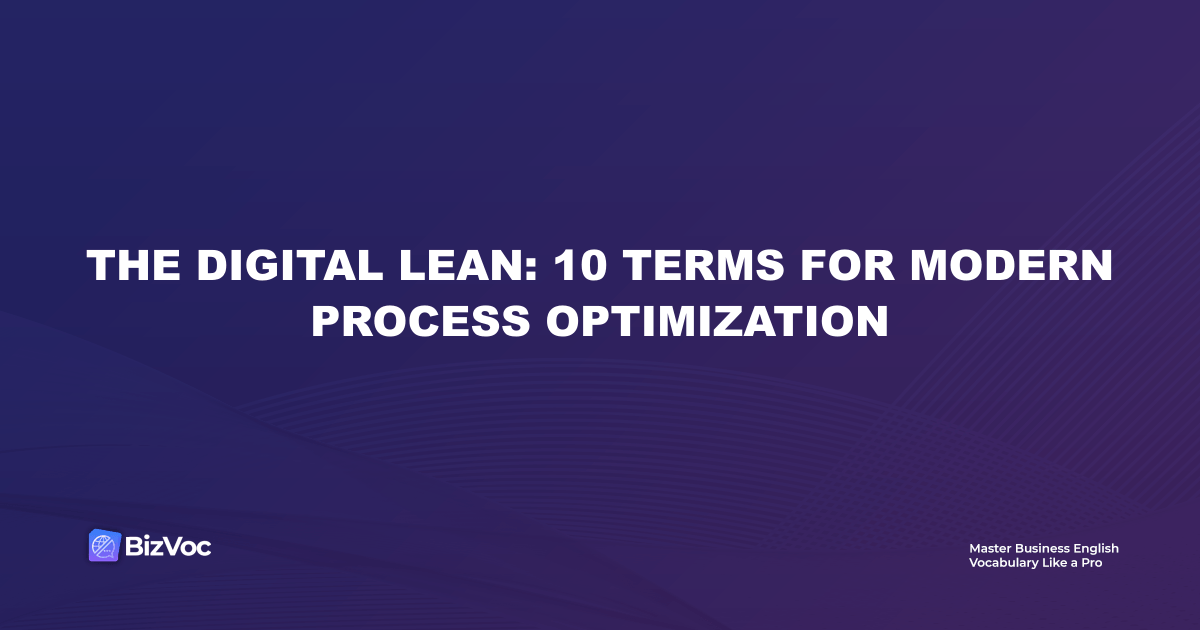 THE DIGITAL LEAN: 10 TERMS FOR MODERN PROCESS OPTIMIZATION

BizVoc

Master Business English Vocabulary Like a Pro